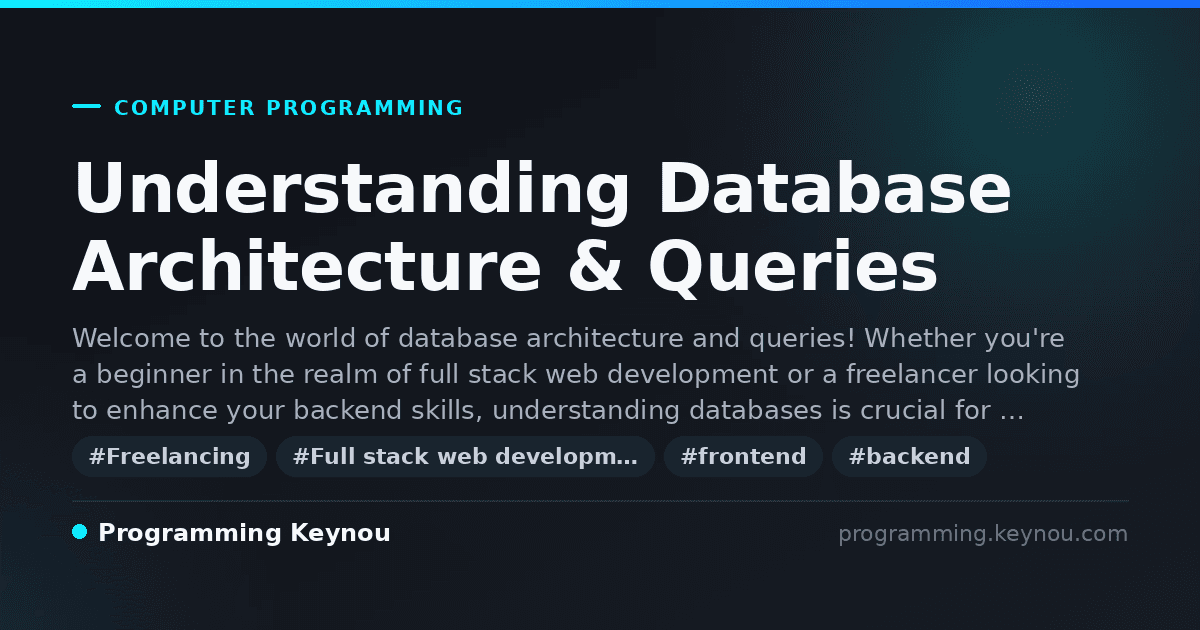 COMPUTER PROGRAMMING

Understanding Database Architecture & Queries

Welcome to the world of database architecture and queries! Whether you're a beginner in the realm of full stack web development or a freelancer looking to enhance your backend skills, understanding databases is crucial for …

#Freelancing #Full stack web developm… #frontend #backend

Programming Keynou

programming.keynou.com